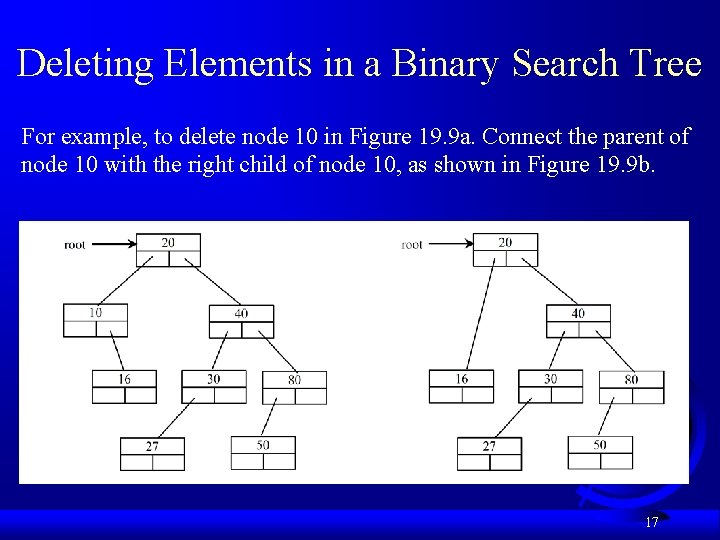 Deleting Elements in a Binary Search Tree

For example, to delete node 10 in Figure 19.9a. Connect the parent of node 10 with the right child of node 10, as shown in Figure 19.9b.

root
20
10
40
16
30
80
27
50

root
20
40
16
30
80
27
50

17